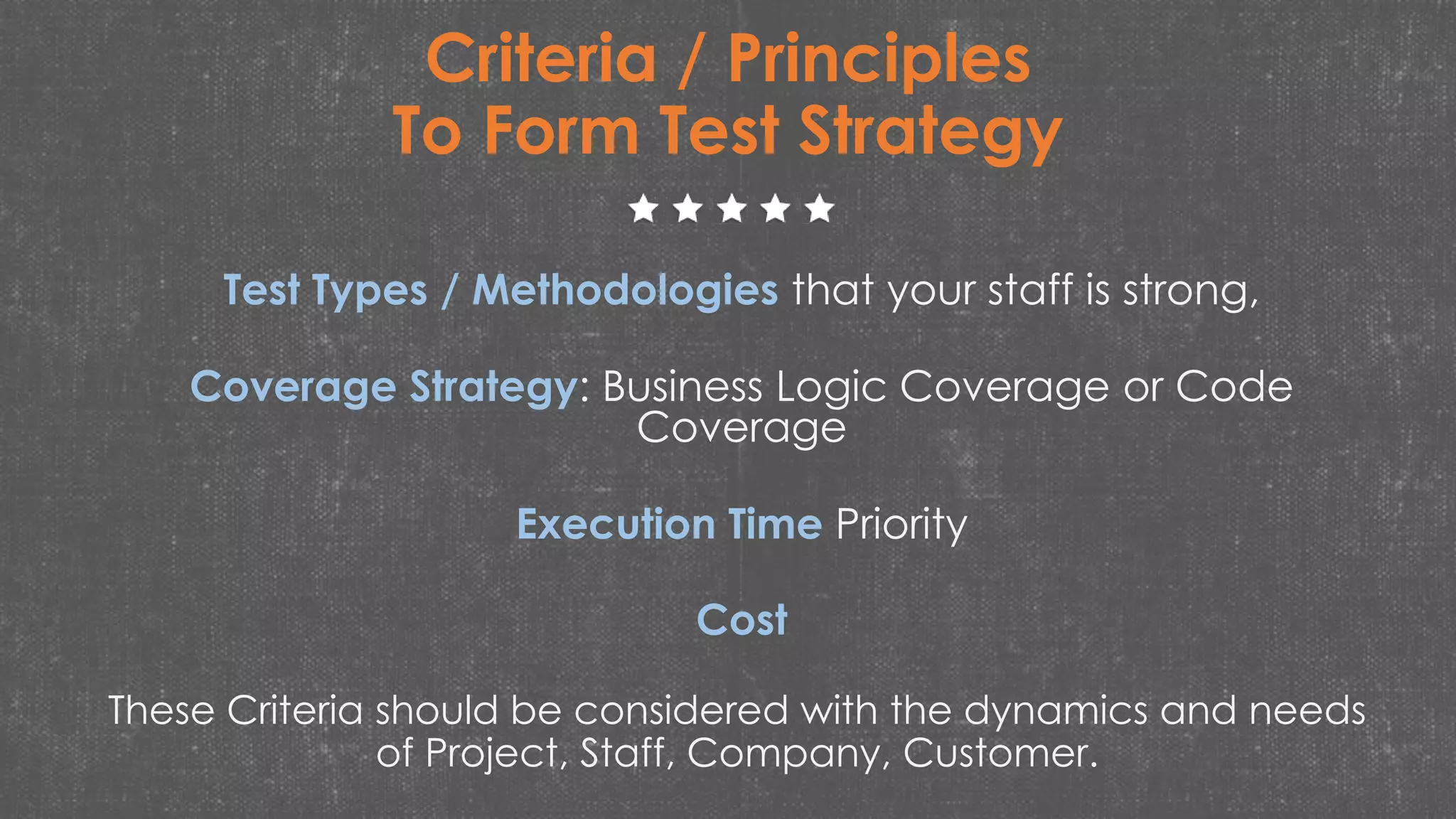 Criteria / Principles
To Form Test Strategy

★★★★★

Test Types / Methodologies that your staff is strong,

Coverage Strategy: Business Logic Coverage or Code Coverage

Execution Time Priority

Cost

These Criteria should be considered with the dynamics and needs of Project, Staff, Company, Customer.